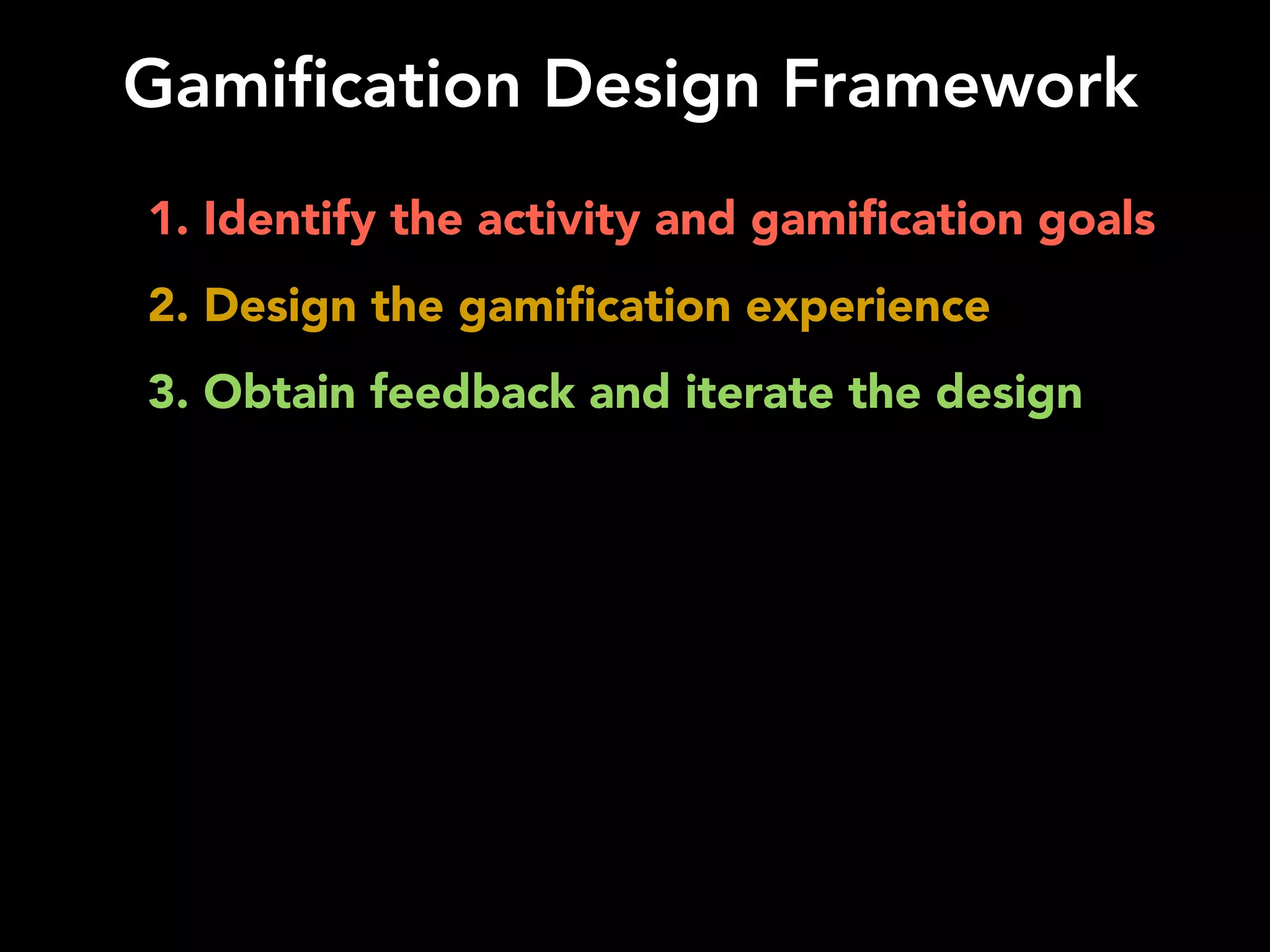 Gamification Design Framework

1. Identify the activity and gamification goals

2. Design the gamification experience

3. Obtain feedback and iterate the design